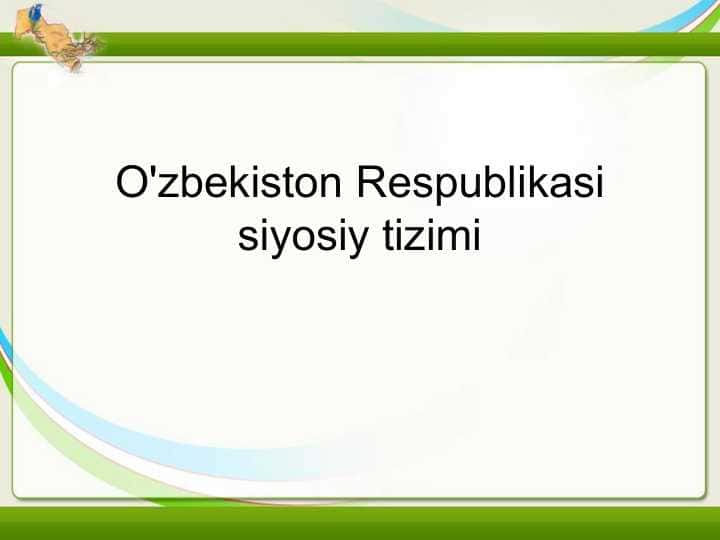 O'zbekiston Respublikasi siyosiy tizimi